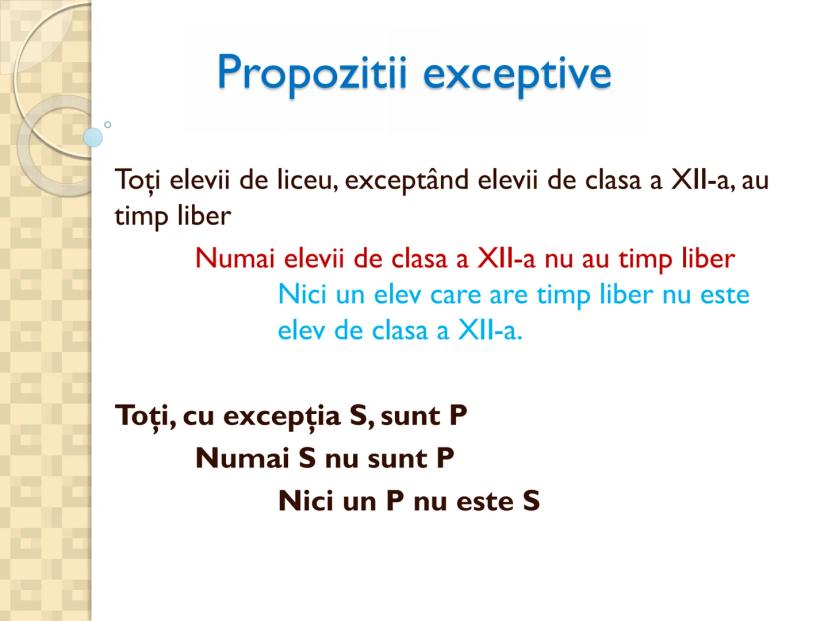 Propozitii exceptive

Toți elevii de liceu, exceptând elevii de clasa a XII-a, au timp liber

Numai elevii de clasa a XII-a nu au timp liber

Nici un elev care are timp liber nu este elev de clasa a XII-a.

Toți, cu excepția S, sunt P

Numai S nu sunt P

Nici un P nu este S